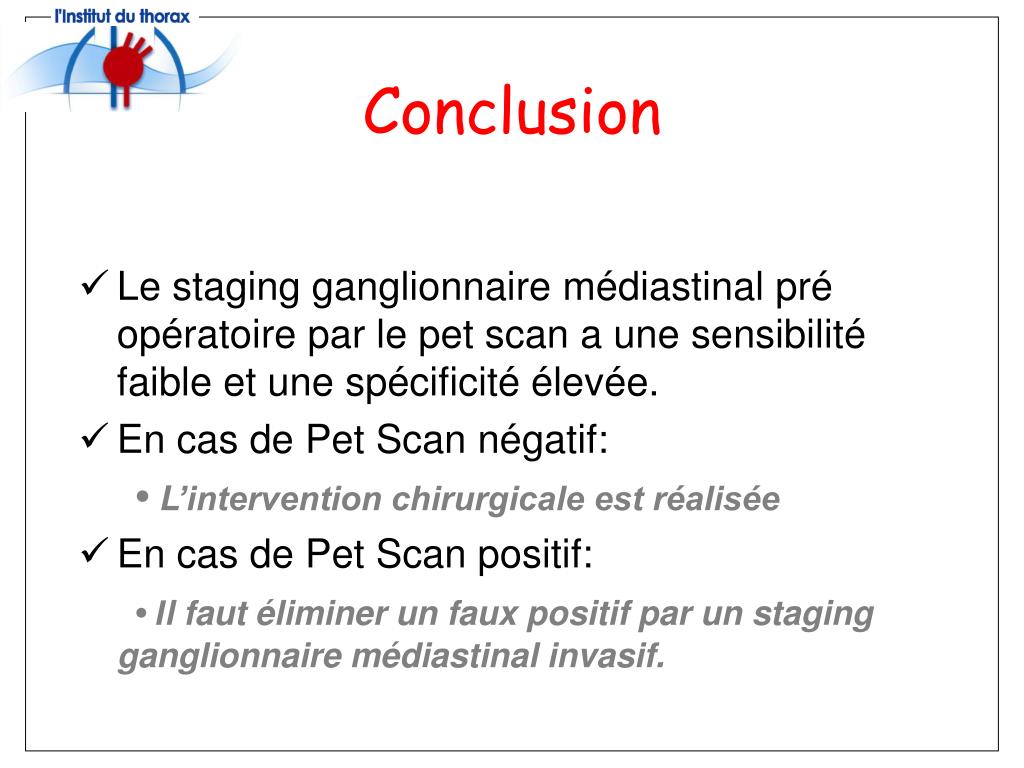 l'Institut du thorax

Conclusion

✓ Le staging ganglionnaire médiastinal pré opératoire par le pet scan a une sensibilité faible et une spécificité élevée.

✓ En cas de Pet Scan négatif:

• L'intervention chirurgicale est réalisée

✓ En cas de Pet Scan positif:

• Il faut éliminer un faux positif par un staging ganglionnaire médiastinal invasif.